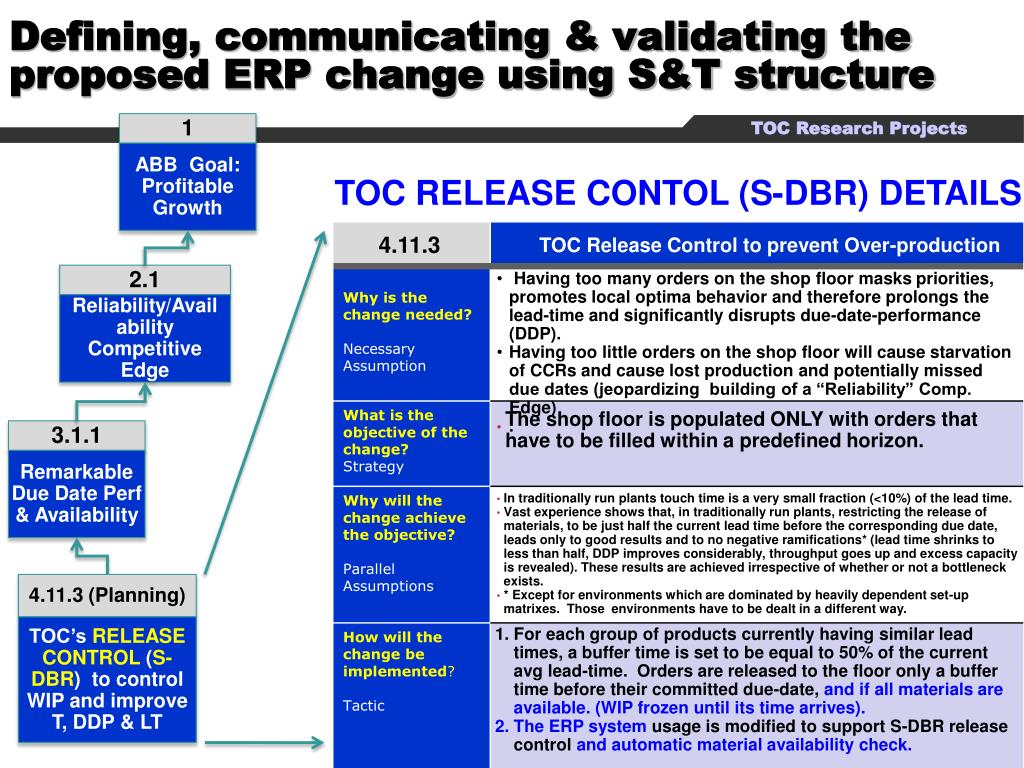 Defining, communicating & validating the proposed ERP change using S&T structure

TOC Research Projects

1
ABB Goal: Profitable Growth

2.1
Reliability/Availability Competitive Edge

3.1.1
Remarkable Due Date Perf & Availability

4.11.3 (Planning)
TOC's RELEASE CONTROL (S-DBR) to control WIP and improve T, DDP & LT

TOC RELEASE CONTOL (S-DBR) DETAILS

| 4.11.3 | TOC Release Control to prevent Over-production |
|---|---|
| Why is the change needed? Necessary Assumption | • Having too many orders on the shop floor masks priorities, promotes local optima behavior and therefore prolongs the lead-time and significantly disrupts due-date-performance (DDP). • Having too little orders on the shop floor will cause starvation of CCRs and cause lost production and potentially missed due dates (jeopardizing building of a "Reliability" Comp. Edge) |
| What is the objective of the change? Strategy | • The shop floor is populated ONLY with orders that have to be filled within a predefined horizon. |
| Why will the change achieve the objective? Parallel Assumptions | • In traditionally run plants touch time is a very small fraction (<10%) of the lead time. • Vast experience shows that, in traditionally run plants, restricting the release of materials, to be just half the current lead time before the corresponding due date, leads only to good results and to no negative ramifications* (lead time shrinks to less than half, DDP improves considerably, throughput goes up and excess capacity is revealed). These results are achieved irrespective of whether or not a bottleneck exists. • * Except for environments which are dominated by heavily dependent set-up matrixes. Those environments have to be dealt in a different way. |
| How will the change be implemented? Tactic | 1. For each group of products currently having similar lead times, a buffer time is set to be equal to 50% of the current avg lead-time. Orders are released to the floor only a buffer time before their committed due-date, and if all materials are available. (WIP frozen until its time arrives). 2. The ERP system usage is modified to support S-DBR release control and automatic material availability check. |